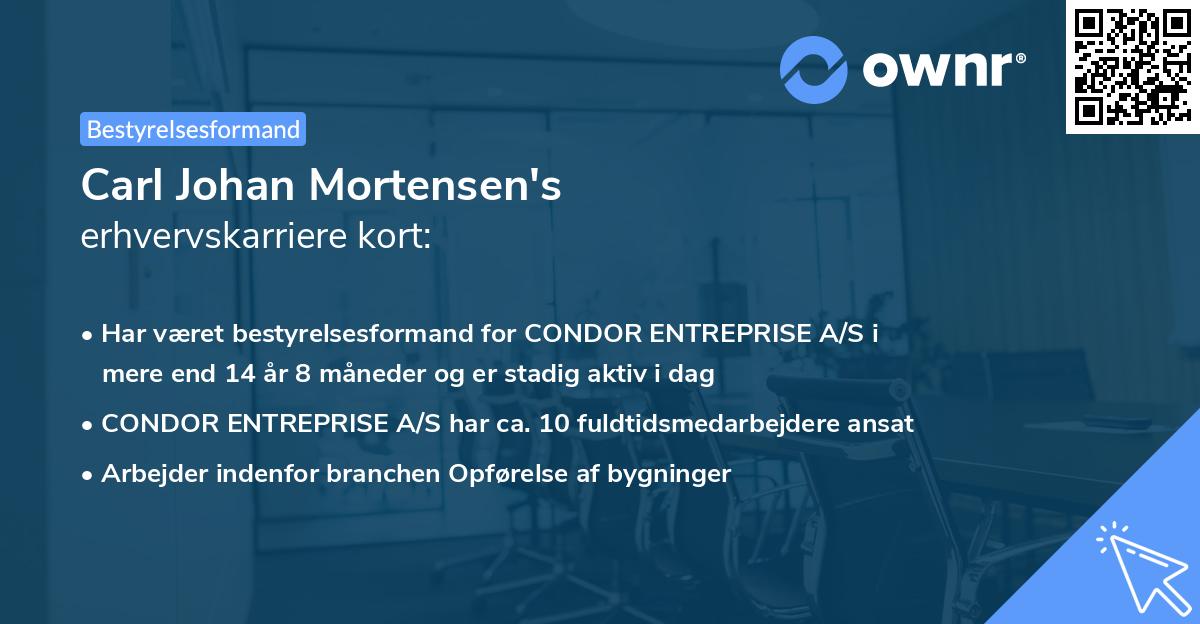 ownr®

Bestyrelsesformand

Carl Johan Mortensen's
erhvervskarriere kort:

• Har været bestyrelsesformand for CONDOR ENTREPRISE A/S i mere end 14 år 8 måneder og er stadig aktiv i dag

• CONDOR ENTREPRISE A/S har ca. 10 fuldtidsmedarbejdere ansat

• Arbejder indenfor branchen Opførelse af bygninger